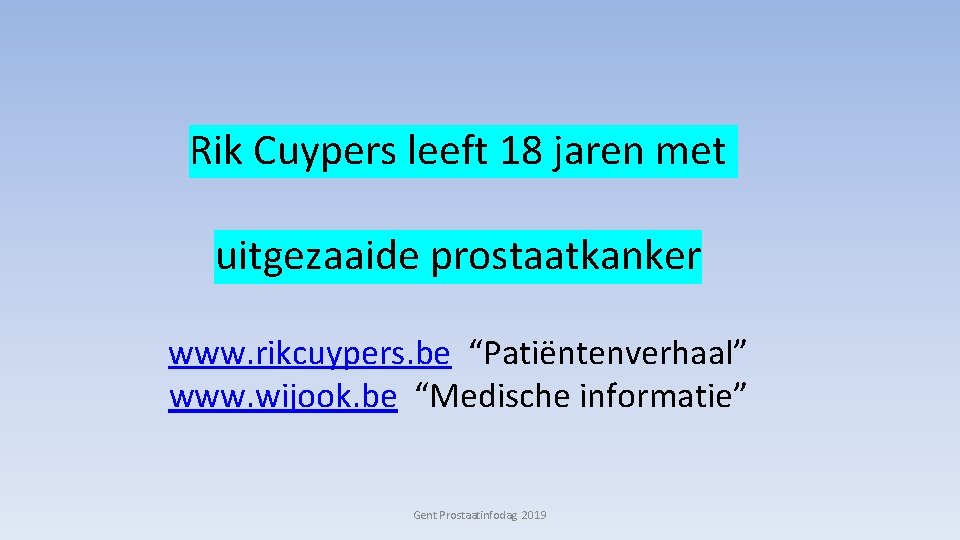 Rik Cuypers leeft 18 jaren met

uitgezaaide prostaatkanker

www.rikcuypers.be “Patiëntenverhaal”
www.wijook.be “Medische informatie”

Gent Prostaatinfodag 2019